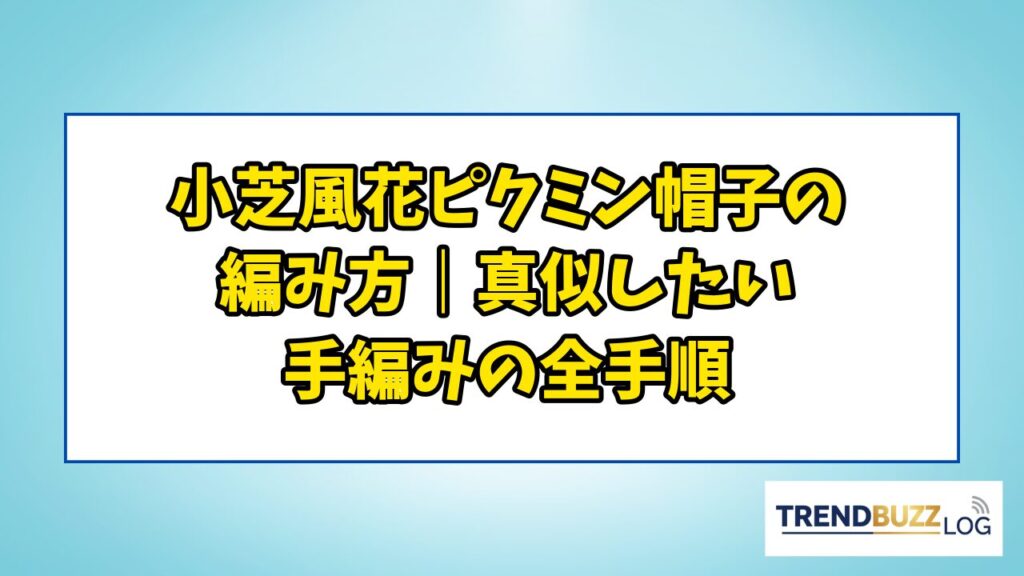 小芝風花ピクミン帽子の編み方｜真似したい手編みの全手順

TRENDBUZZ LOG